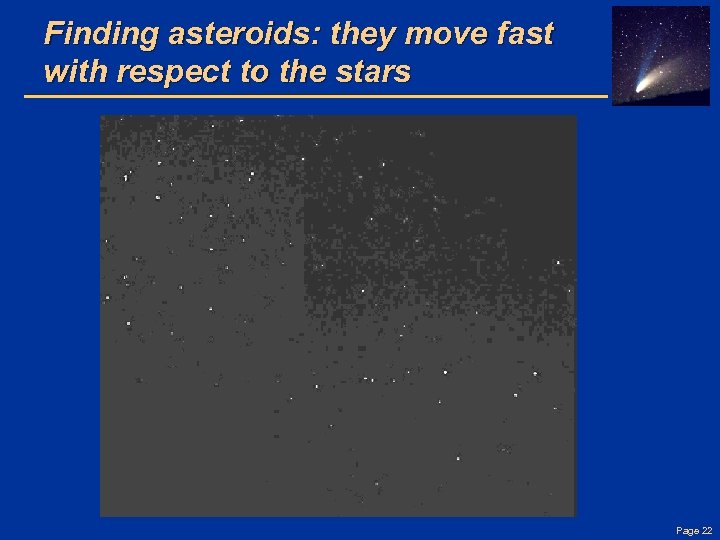 Finding asteroids: they move fast with respect to the stars

Page 22